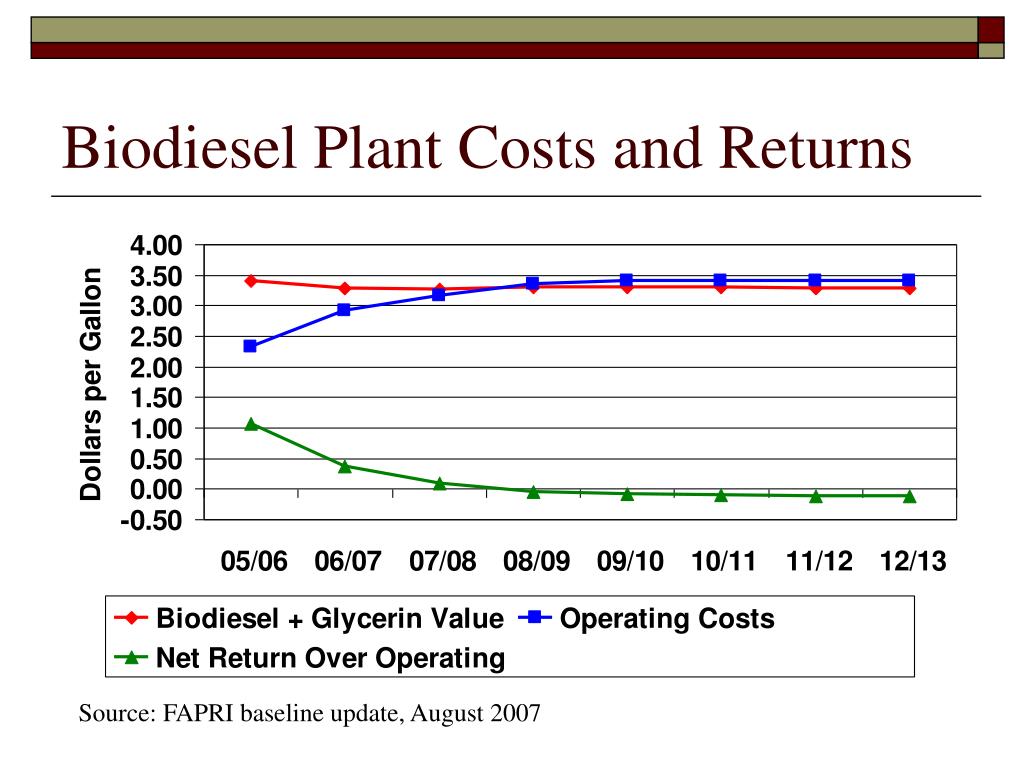 Biodiesel Plant Costs and Returns

Dollars per Gallon

4.00
3.50
3.00
2.50
2.00
1.50
1.00
0.50
0.00
-0.50

05/06 06/07 07/08 08/09 09/10 10/11 11/12 12/13

Biodiesel + Glycerin Value
Operating Costs
Net Return Over Operating

Source: FAPRI baseline update, August 2007